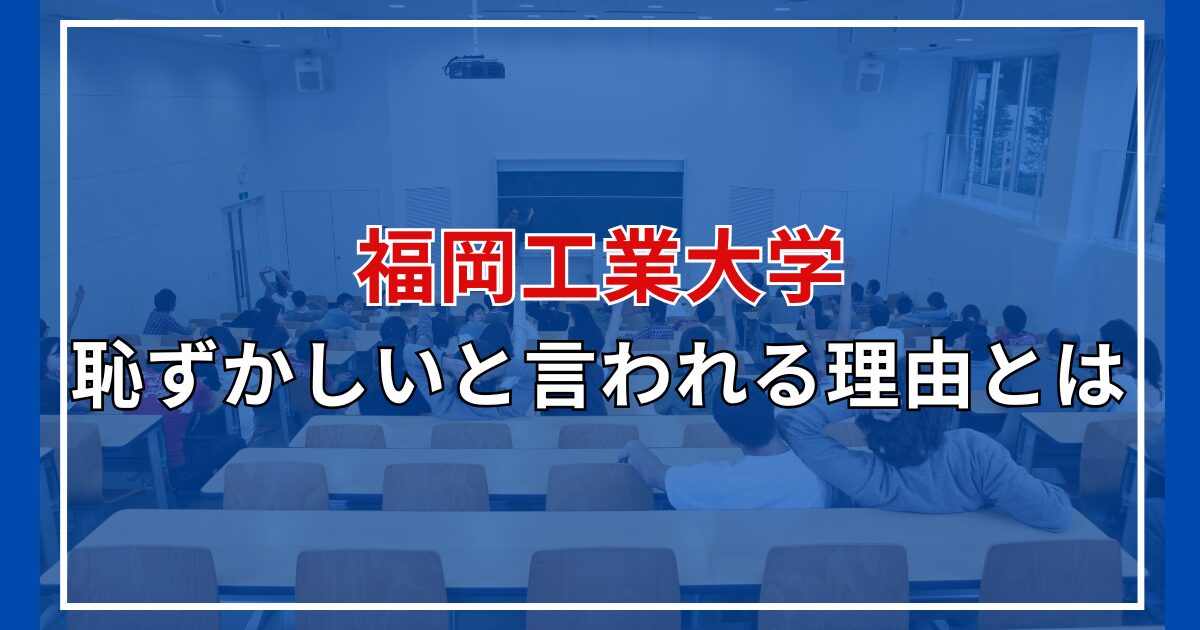 福岡工業大学
恥ずかしいと言われる理由とは